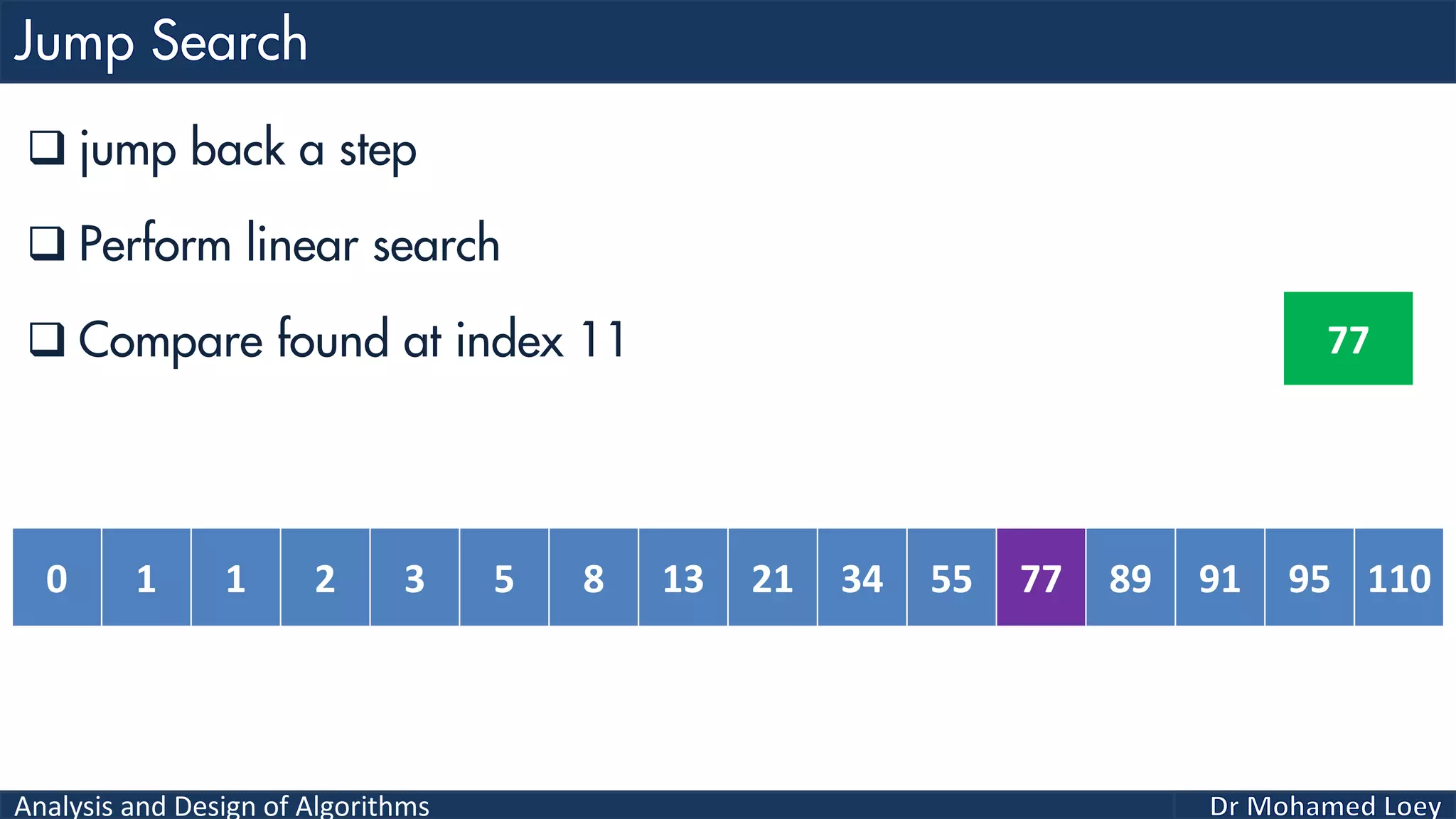 Jump Search

❑ jump back a step

❑ Perform linear search

❑ Compare found at index 11

77

| 0 | 1 | 1 | 2 | 3 | 5 | 8 | 13 | 21 | 34 | 55 | 77 | 89 | 91 | 95 | 110 |
|---|---|---|---|---|---|---|---|---|---|---|---|---|---|---|---|

Analysis and Design of Algorithms

Dr Mohamed Loey